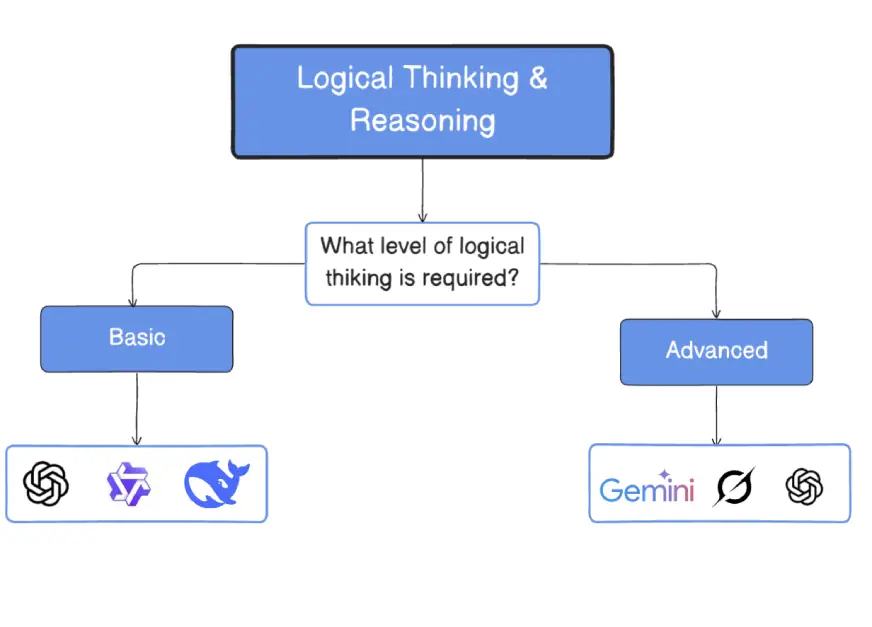 Logical Thinking & Reasoning

What level of logical thiking is required?

Basic

Advanced

Gemini